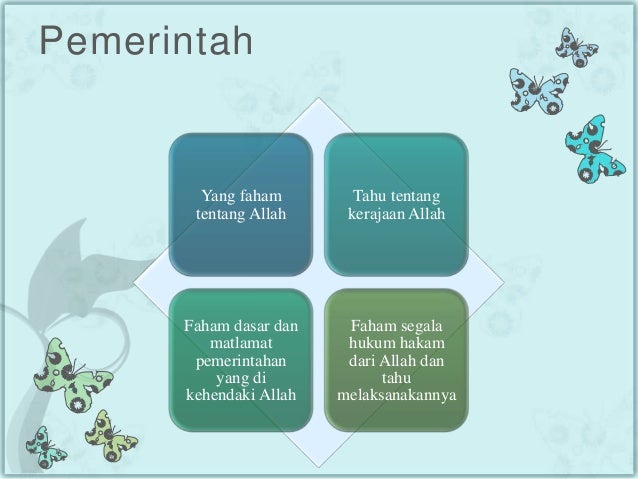 Pemerintah

Yang faham tentang Allah

Tahu tentang kerajaan Allah

Faham dasar dan matlamat pemerintahan yang di kehendaki Allah

Faham segala hukum hakam dari Allah dan tahu melaksanakannya